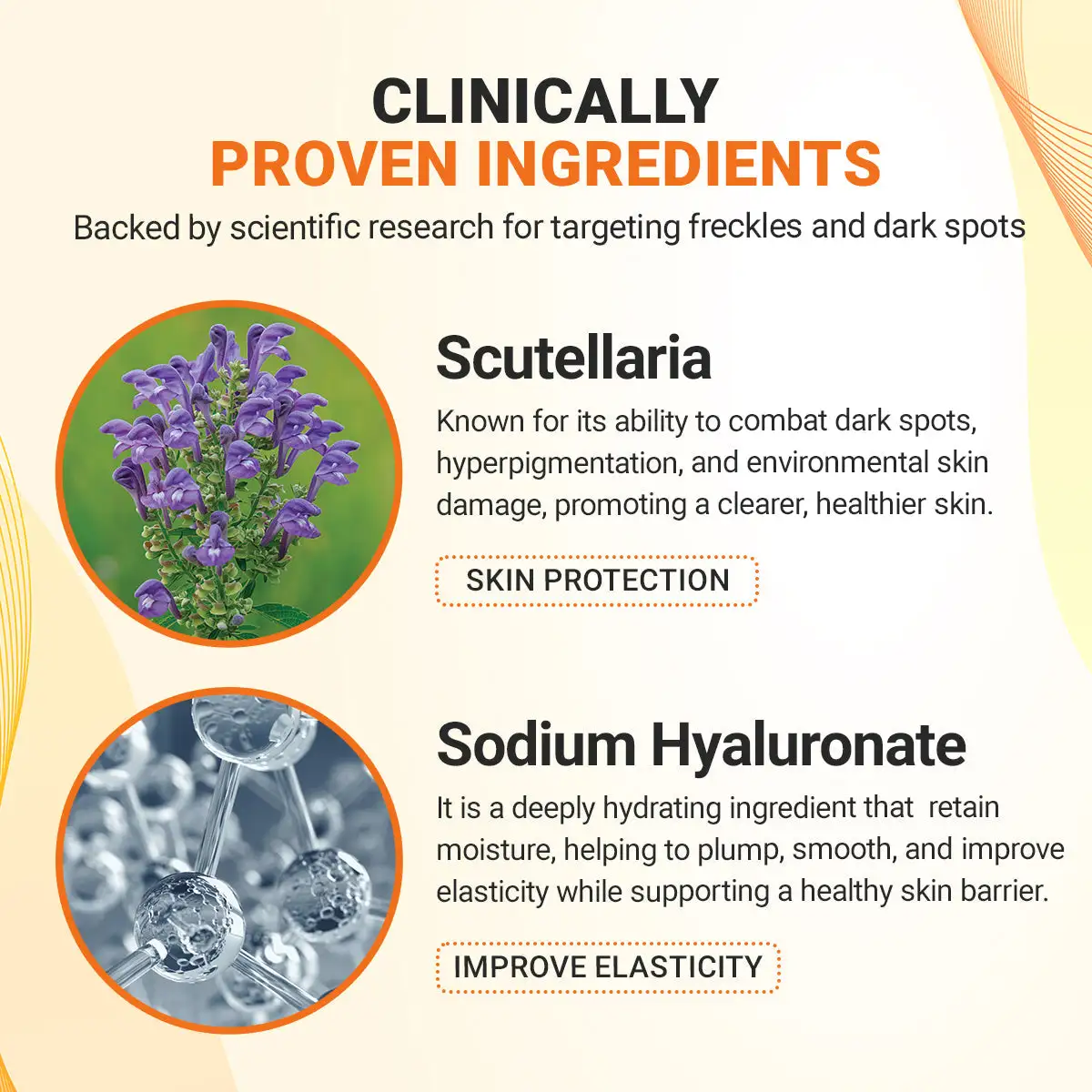 CLINICALLY
PROVEN INGREDIENTS

Backed by scientific research for targeting freckles and dark spots

Scutellaria

Known for its ability to combat dark spots, hyperpigmentation, and environmental skin damage, promoting a clearer, healthier skin.

SKIN PROTECTION

Sodium Hyaluronate

It is a deeply hydrating ingredient that retain moisture, helping to plump, smooth, and improve elasticity while supporting a healthy skin barrier.

IMPROVE ELASTICITY